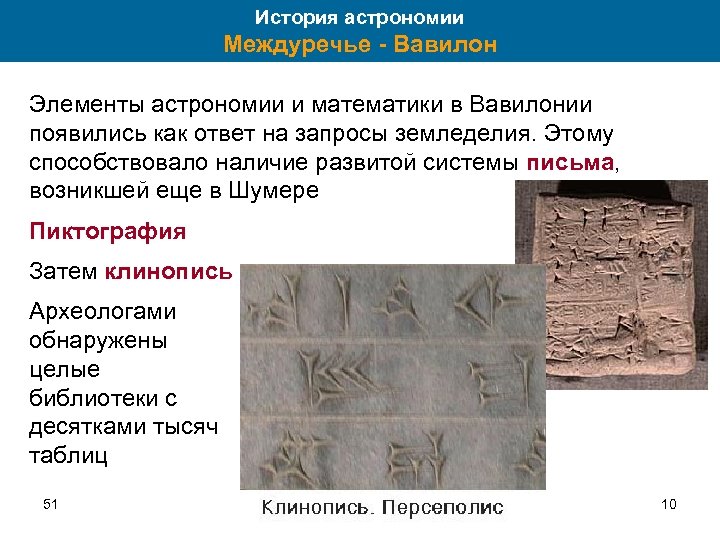 История астрономии
Междуречье - Вавилон

Элементы астрономии и математики в Вавилонии появились как ответ на запросы земледелия. Этому способствовало наличие развитой системы письма, возникшей еще в Шумере

Пиктография

Затем клинопись

Археологами обнаружены целые библиотеки с десятками тысяч таблиц

51

Клинопись. Персеполис

10